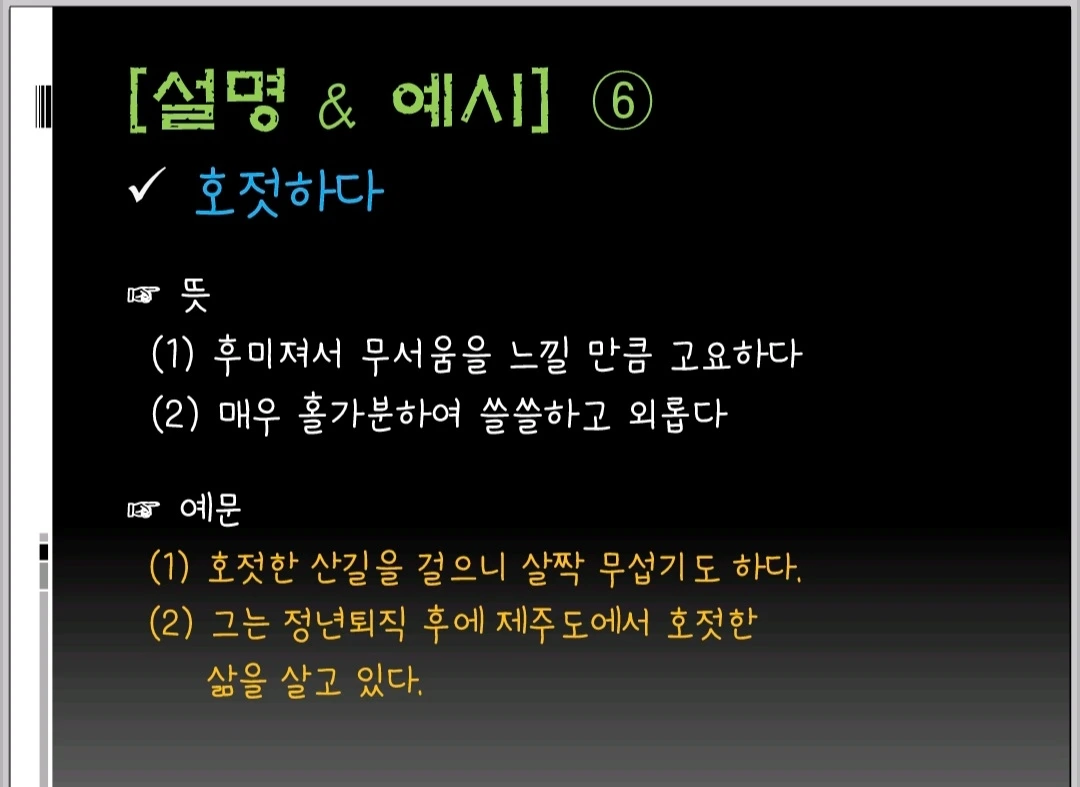 [설명 & 예시] ⑥

✓ 호젓하다

☞ 뜻

(1) 후미져서 무서움을 느낄 만큼 고요하다

(2) 매우 홀가분하여 쓸쓸하고 외롭다

☞ 예문

(1) 호젓한 산길을 걸으니 살짝 무섭기도 하다.

(2) 그는 정년퇴직 후에 제주도에서 호젓한 삶을 살고 있다.